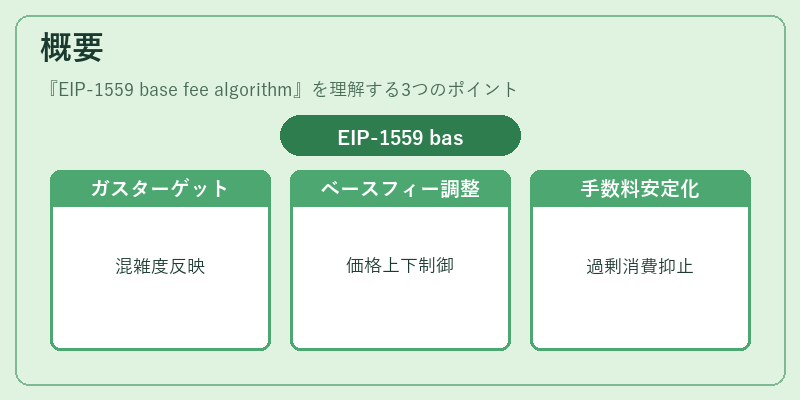 概要

『EIP-1559 base fee algorithm』を理解する3つのポイント

EIP-1559 bas

ガスターゲット

混雑度反映

ベースフィー調整

価格上下制御

手数料安定化

過剰消費抑止